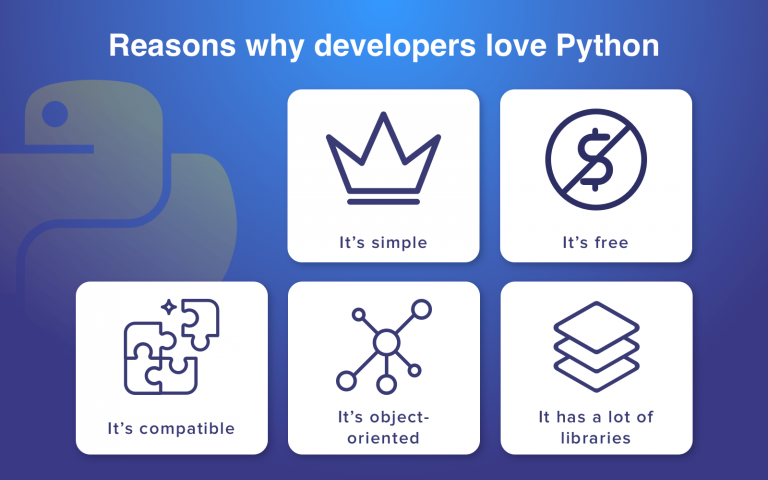 Reasons why developers love Python

It's simple

It's free

It's compatible

It's object-oriented

It has a lot of libraries